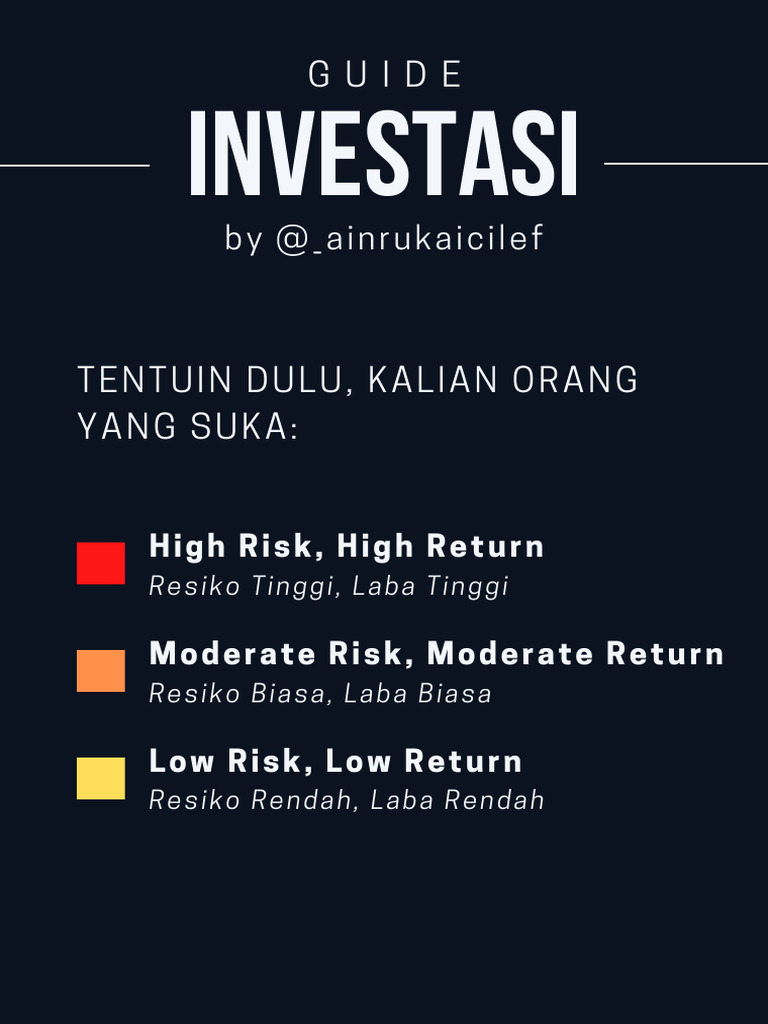 GUIDE

INVESTASI

by @_ainrukaicilef

TENTUIN DULU, KALIAN ORANG YANG SUKA:

High Risk, High Return
Resiko Tinggi, Laba Tinggi

Moderate Risk, Moderate Return
Resiko Biasa, Laba Biasa

Low Risk, Low Return
Resiko Rendah, Laba Rendah